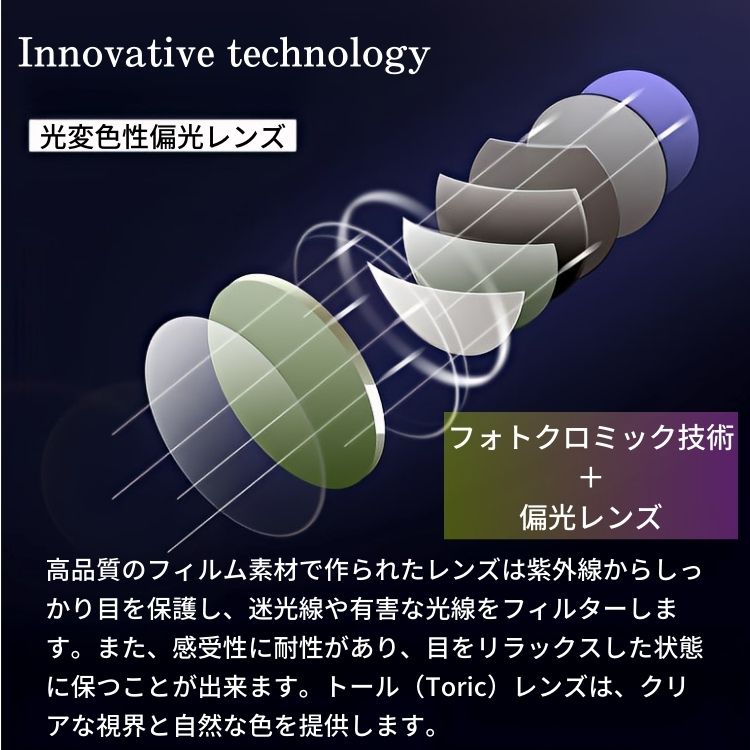 Innovative technology

光変色性偏光レンズ

フォトクロミック技術
＋
偏光レンズ

高品質のフィルム素材で作られたレンズは紫外線からしっかり目を保護し、迷光線や有害な光線をフィルターします。また、感受性に耐性があり、目をリラックスした状態に保つことが出来ます。トール（Toric）レンズは、クリアな視界と自然な色を提供します。